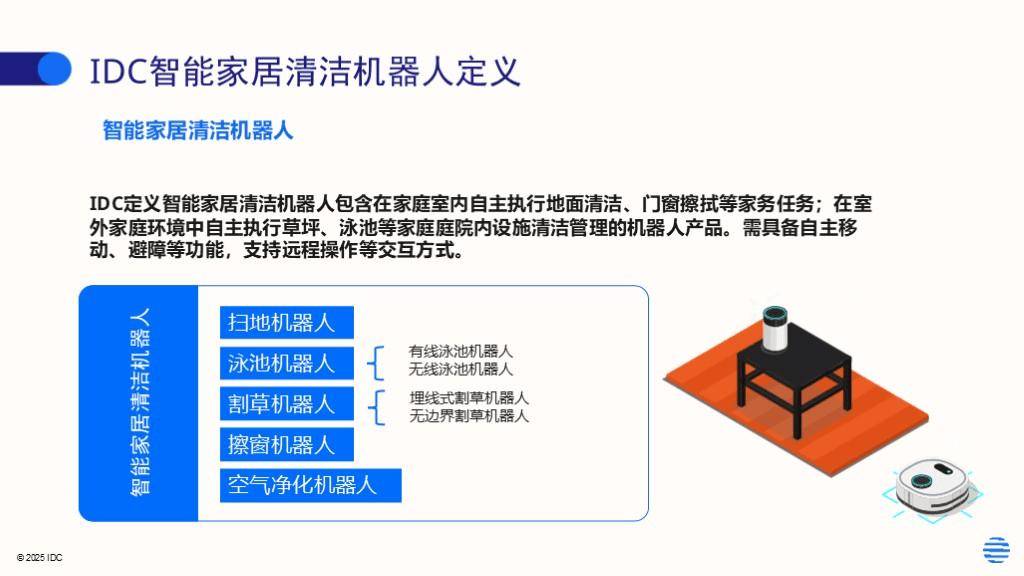 IDC智能家居清洁机器人定义

智能家居清洁机器人

IDC定义智能家居清洁机器人包含在家庭室内自主执行地面清洁、门窗擦拭等家务任务；在室外家庭环境中自主执行草坪、泳池等家庭庭院内设施清洁管理的机器人产品。需具备自主移动、避障等功能，支持远程操作等交互方式。

智能家居清洁机器人

扫地机器人

泳池机器人

有线泳池机器人
无线泳池机器人

割草机器人

埋线式割草机器人
无边界割草机器人

擦窗机器人

空气净化机器人

© 2025 IDC